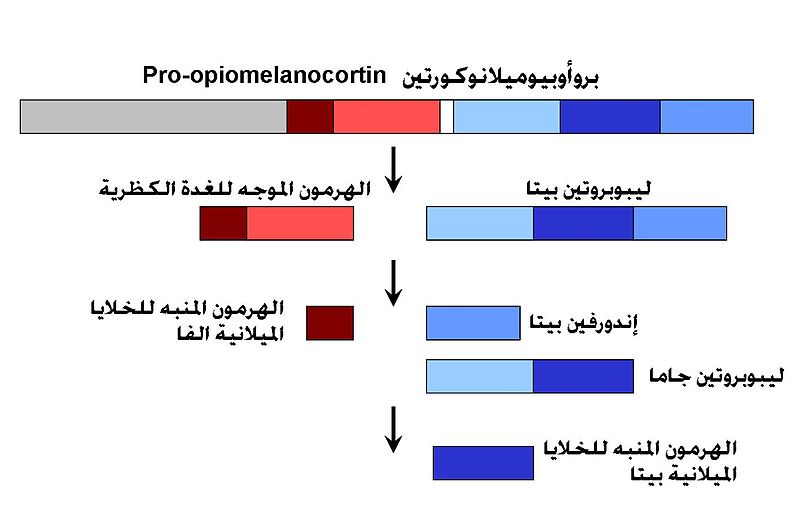 Pro-opiomelanocortin بروأوبيوميلانوكورتين

الهرمون الموجه للغدة الكظرية

ليبوبروتين بيتا

الهرمون المنبه للخلايا الميلانية الفا

إندورفين بيتا

ليبوبروتين جاما

الهرمون المنبه للخلايا الميلانية بيتا